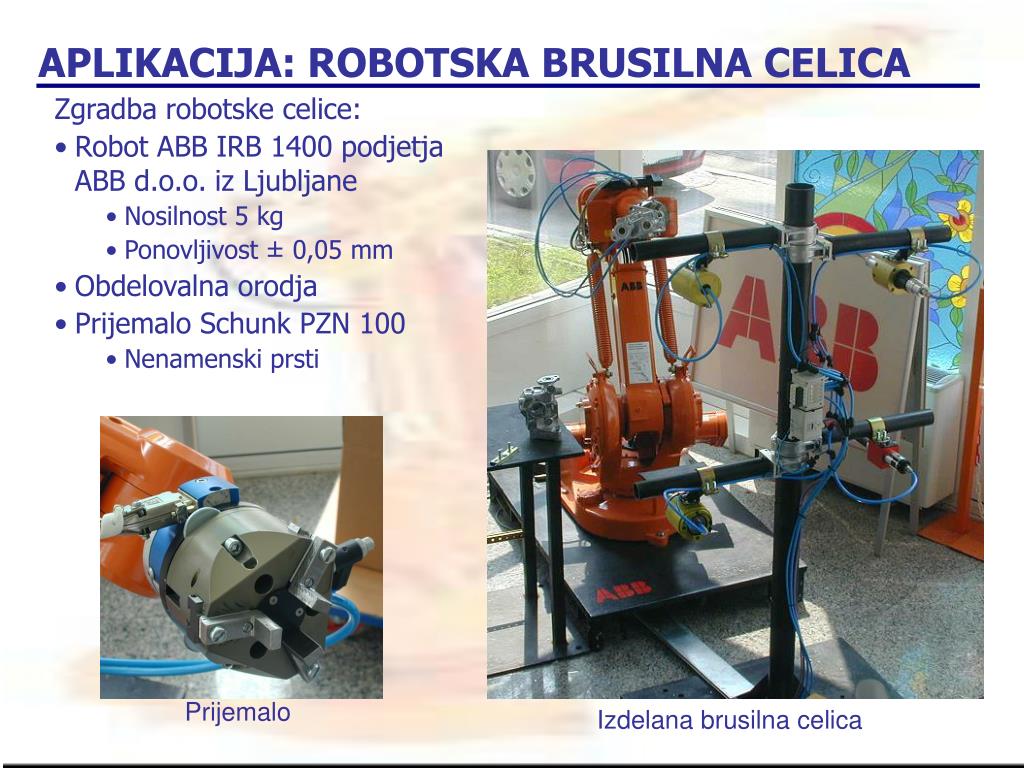 APLIKACIJA: ROBOTSKA BRUSILNA CELICA

Zgradba robotske celice:

• Robot ABB IRB 1400 podjetja ABB d.o.o. iz Ljubljane
  • Nosilnost 5 kg
  • Ponovljivost ± 0,05 mm
• Obdelovalna orodja
• Prijemalo Schunk PZN 100
  • Nenamenski prsti

ABB

ABB

ABB

Prijemalo

Izdelana brusilna celica